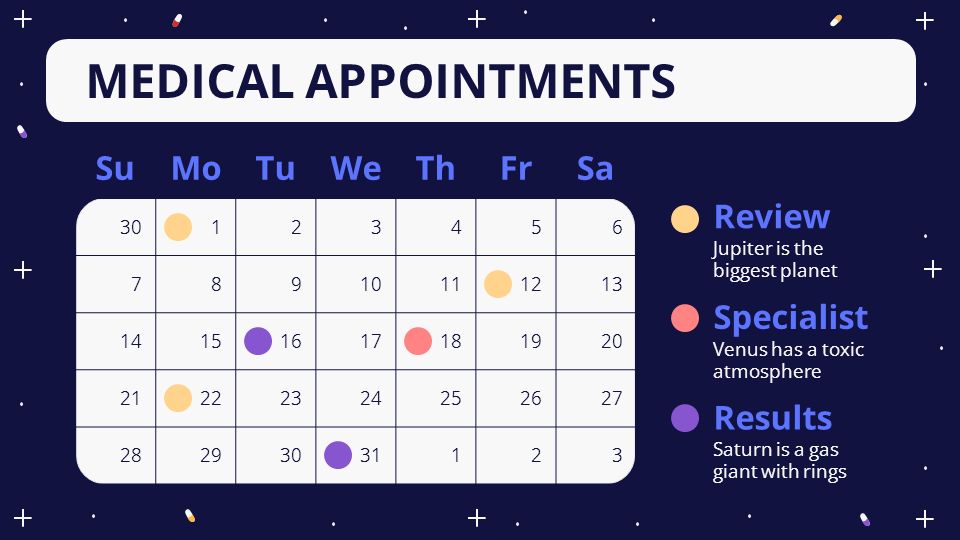 MEDICAL APPOINTMENTS

| Su | Mo | Tu | We | Th | Fr | Sa |
|---|---|---|---|---|---|---|
| 30 | 1 | 2 | 3 | 4 | 5 | 6 |
| 7 | 8 | 9 | 10 | 11 | 12 | 13 |
| 14 | 15 | 16 | 17 | 18 | 19 | 20 |
| 21 | 22 | 23 | 24 | 25 | 26 | 27 |
| 28 | 29 | 30 | 31 | 1 | 2 | 3 |

Review
Jupiter is the biggest planet

Specialist
Venus has a toxic atmosphere

Results
Saturn is a gas giant with rings